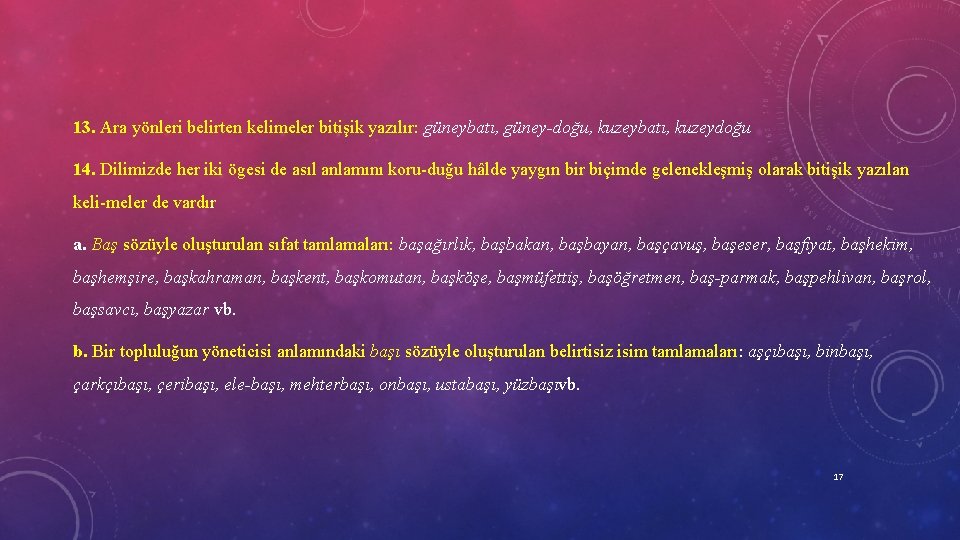 13. Ara yönleri belirten kelimeler bitişik yazılır: güneybatı, güney-doğu, kuzeybatı, kuzeydoğu

14. Dilimizde her iki ögesi de asıl anlamını koru-duğu hâlde yaygın bir biçimde gelenekleşmiş olarak bitişik yazılan keli-meler de vardır

a. Baş sözüyle oluşturulan sıfat tamlamaları: başağırlık, başbakan, başbayan, başçavuş, başeser, başfiyat, başhekim, başhemşire, başkahraman, başkent, başkomutan, başköşe, başmüfettiş, başöğretmen, baş-parmak, başpehlivan, başrol, başsavcı, başyazar vb.

b. Bir topluluğun yöneticisi anlamındaki başı sözüyle oluşturulan belirtisiz isim tamlamaları: aşçıbaşı, binbaşı, çarkçıbaşı, çeribaşı, ele-başı, mehterbaşı, onbaşı, ustabaşı, yüzbaşıvb.

17